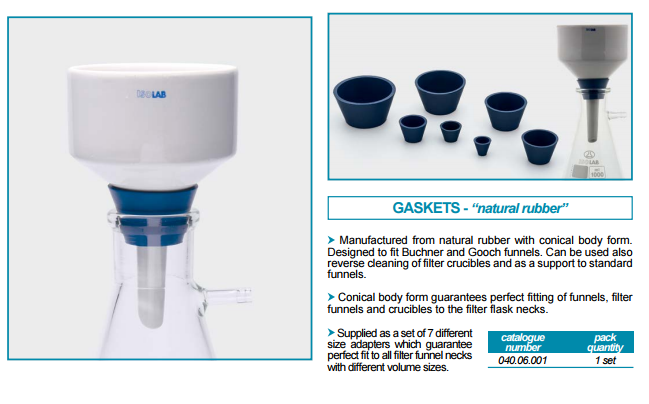 ISOLAB

ISOLAB
1000

GASKETS - "natural rubber"

➤ Manufactured from natural rubber with conical body form. Designed to fit Buchner and Gooch funnels. Can be used also reverse cleaning of filter crucibles and as a support to standard funnels.

➤ Conical body form guarantees perfect fitting of funnels, filter funnels and crucibles to the filter flask necks.

➤ Supplied as a set of 7 different size adapters which guarantee perfect fit to all filter funnel necks with different volume sizes.

| catalogue number | pack quantity |
|---|---|
| 040.06.001 | 1 set |